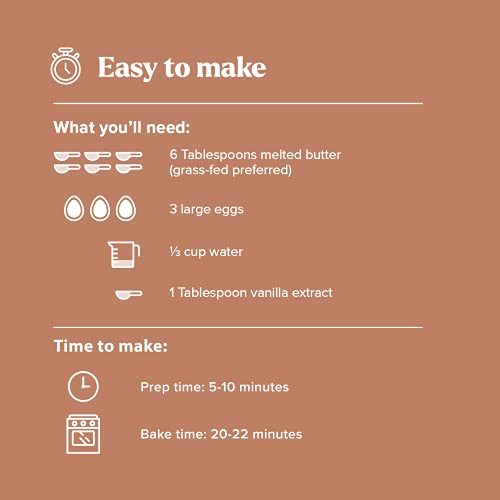 Easy to make

What you'll need:

6 Tablespoons melted butter (grass-fed preferred)

3 large eggs

⅓ cup water

1 Tablespoon vanilla extract

Time to make:

Prep time: 5-10 minutes

Bake time: 20-22 minutes